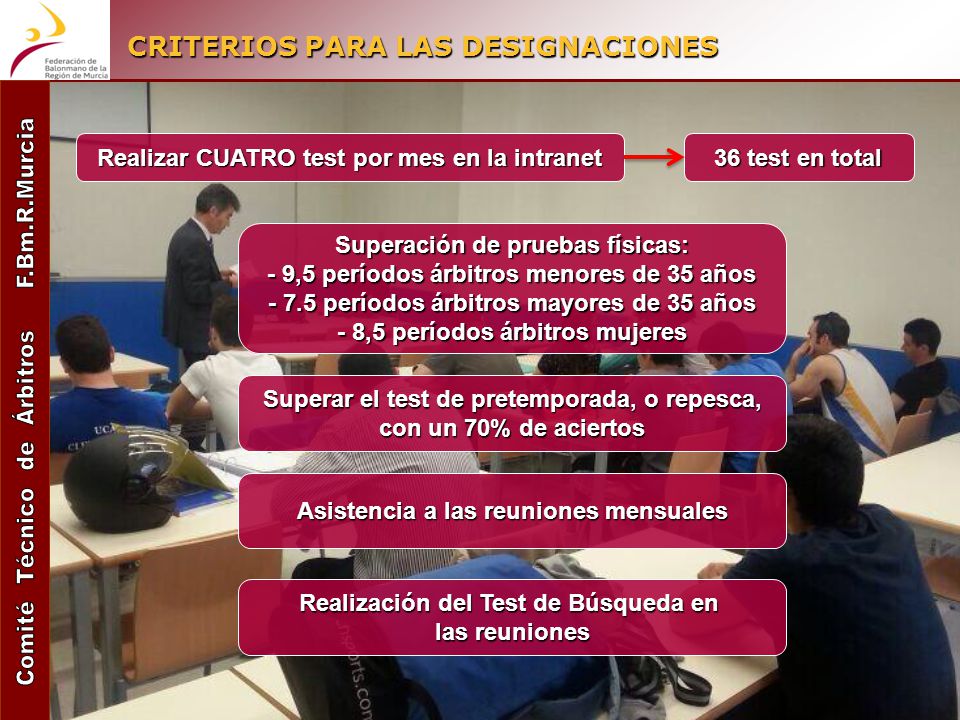 Federación de Balonmano de la Región de Murcia

CRITERIOS PARA LAS DESIGNACIONES

Comité Técnico de Árbitros F.Bm.R.Murcia

Realizar CUATRO test por mes en la intranet

36 test en total

Superación de pruebas físicas:
- 9,5 períodos árbitros menores de 35 años
- 7.5 períodos árbitros mayores de 35 años
- 8,5 períodos árbitros mujeres

Superar el test de pretemporada, o repesca, con un 70% de aciertos

Asistencia a las reuniones mensuales

Realización del Test de Búsqueda en las reuniones